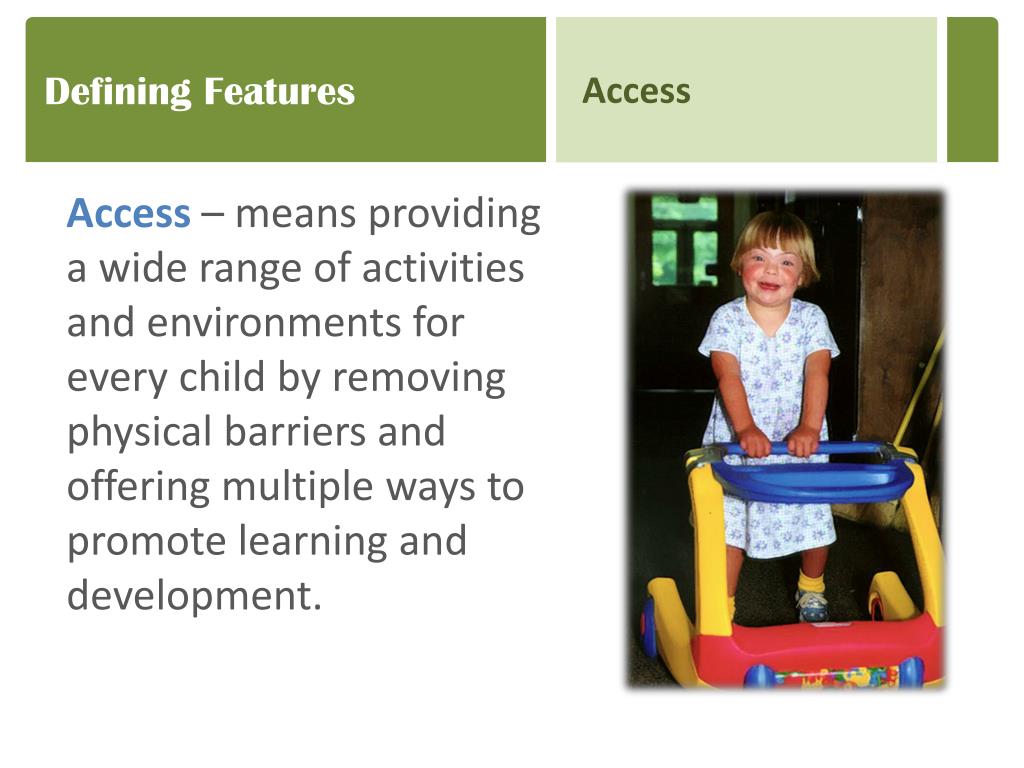 Defining Features

Access

Access – means providing a wide range of activities and environments for every child by removing physical barriers and offering multiple ways to promote learning and development.